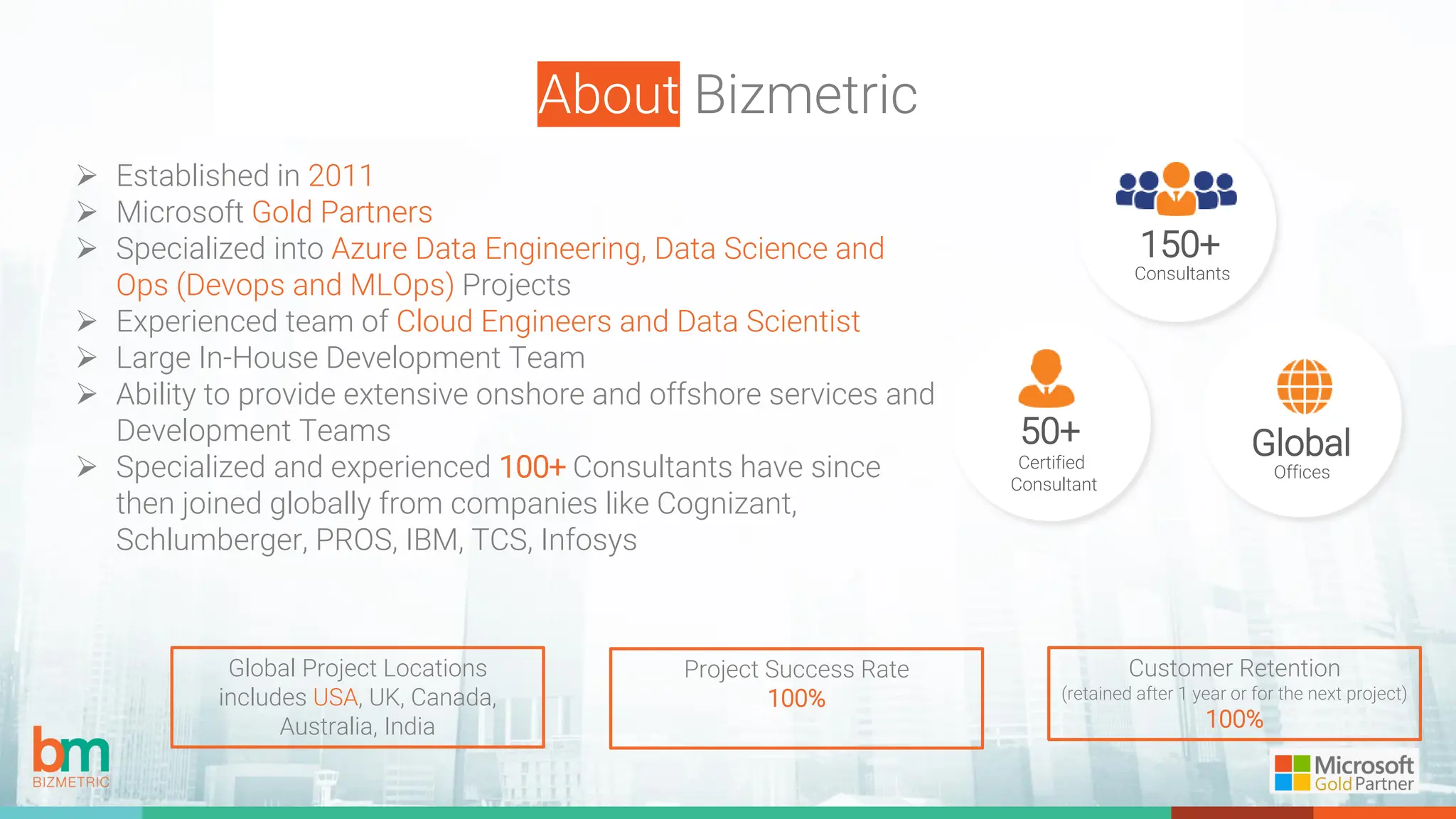 About Bizmetric

➢ Established in 2011
➢ Microsoft Gold Partners
➢ Specialized into Azure Data Engineering, Data Science and Ops (Devops and MLOps) Projects
➢ Experienced team of Cloud Engineers and Data Scientist
➢ Large In-House Development Team
➢ Ability to provide extensive onshore and offshore services and Development Teams
➢ Specialized and experienced 100+ Consultants have since then joined globally from companies like Cognizant, Schlumberger, PROS, IBM, TCS, Infosys

150+
Consultants

50+
Certified Consultant

Global
Offices

Global Project Locations includes USA, UK, Canada, Australia, India

Project Success Rate
100%

Customer Retention
(retained after 1 year or for the next project)
100%

bm
BIZMETRIC

Microsoft
Gold Partner